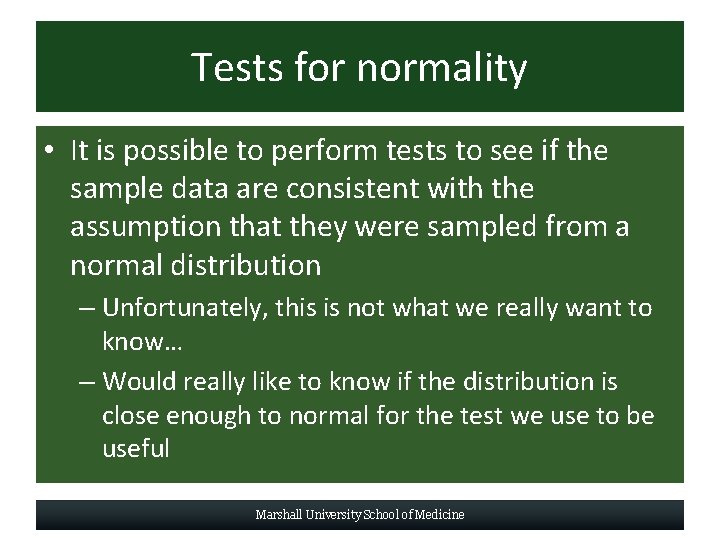 Tests for normality

• It is possible to perform tests to see if the sample data are consistent with the assumption that they were sampled from a normal distribution

– Unfortunately, this is not what we really want to know…

– Would really like to know if the distribution is close enough to normal for the test we use to be useful

Marshall University School of Medicine